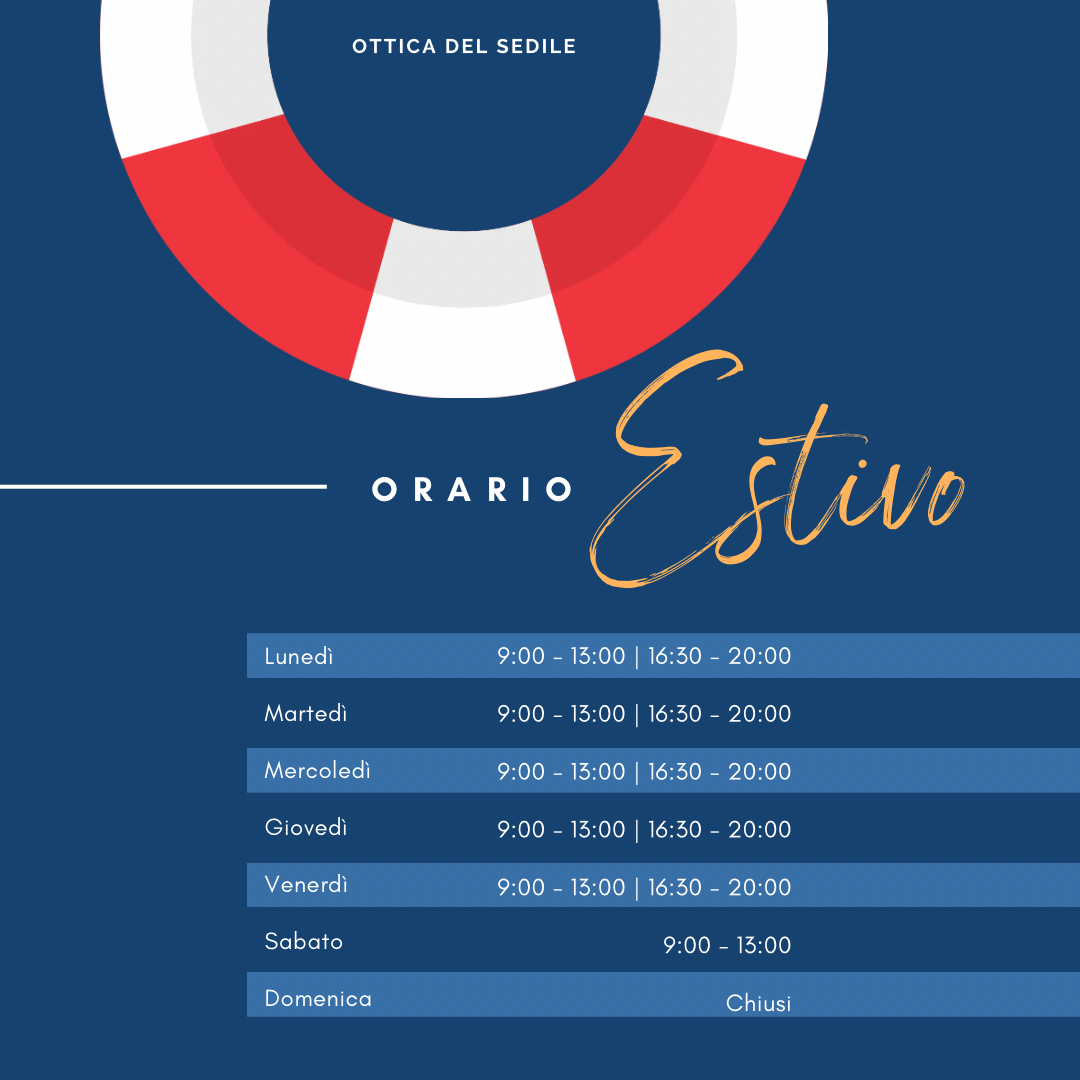 OTTICA DEL SEDILE

ORARIO Estivo

| | |
|---|---|
| Lunedì | 9:00 - 13:00 \| 16:30 - 20:00 |
| Martedì | 9:00 - 13:00 \| 16:30 - 20:00 |
| Mercoledì | 9:00 - 13:00 \| 16:30 - 20:00 |
| Giovedì | 9:00 - 13:00 \| 16:30 - 20:00 |
| Venerdì | 9:00 - 13:00 \| 16:30 - 20:00 |
| Sabato | 9:00 - 13:00 |
| Domenica | Chiusi |